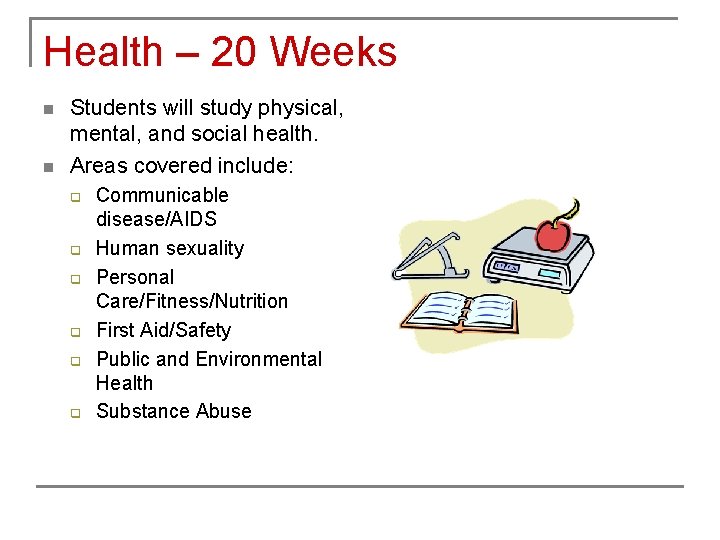 Health – 20 Weeks

- Students will study physical, mental, and social health.
- Areas covered include:
  - Communicable disease/AIDS
  - Human sexuality
  - Personal Care/Fitness/Nutrition
  - First Aid/Safety
  - Public and Environmental Health
  - Substance Abuse